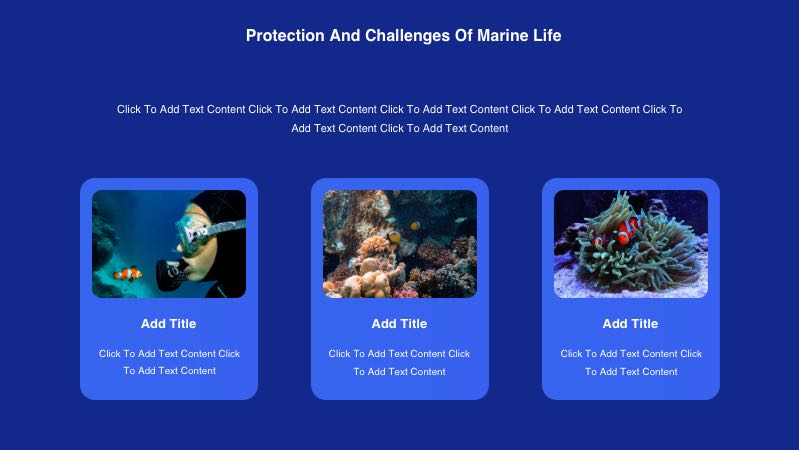 Protection And Challenges Of Marine Life

Click To Add Text Content Click To Add Text Content Click To Add Text Content Click To Add Text Content Click To Add Text Content Click To Add Text Content

Add Title

Click To Add Text Content Click To Add Text Content

Add Title

Click To Add Text Content Click To Add Text Content

Add Title

Click To Add Text Content Click To Add Text Content